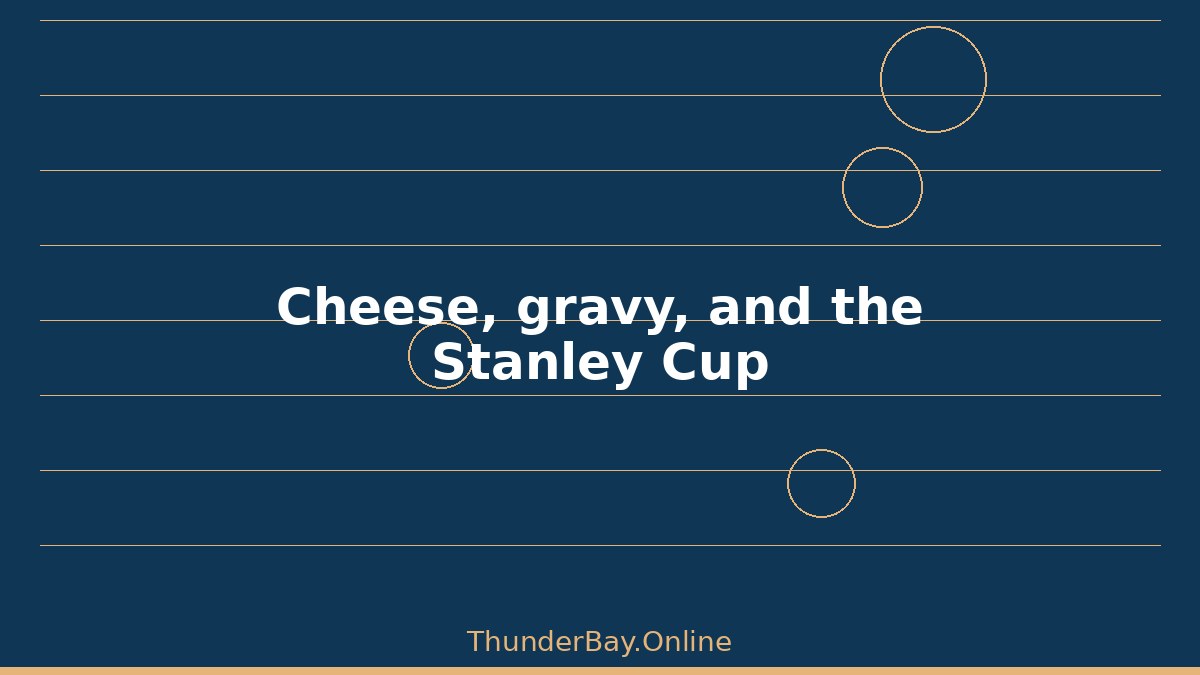 Cheese, gravy, and the Stanley Cup

ThunderBay.Online